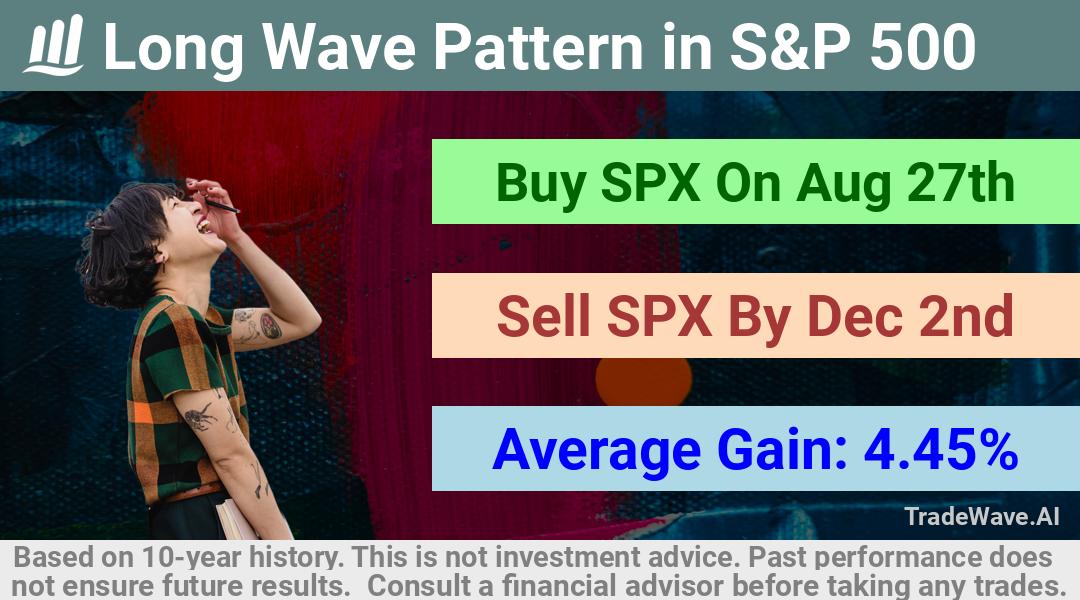 Long Wave Pattern in S&P 500

Buy SPX On Aug 27th

Sell SPX By Dec 2nd

Average Gain: 4.45%

TradeWave.AI

Based on 10-year history. This is not investment advice. Past performance does not ensure future results. Consult a financial advisor before taking any trades.